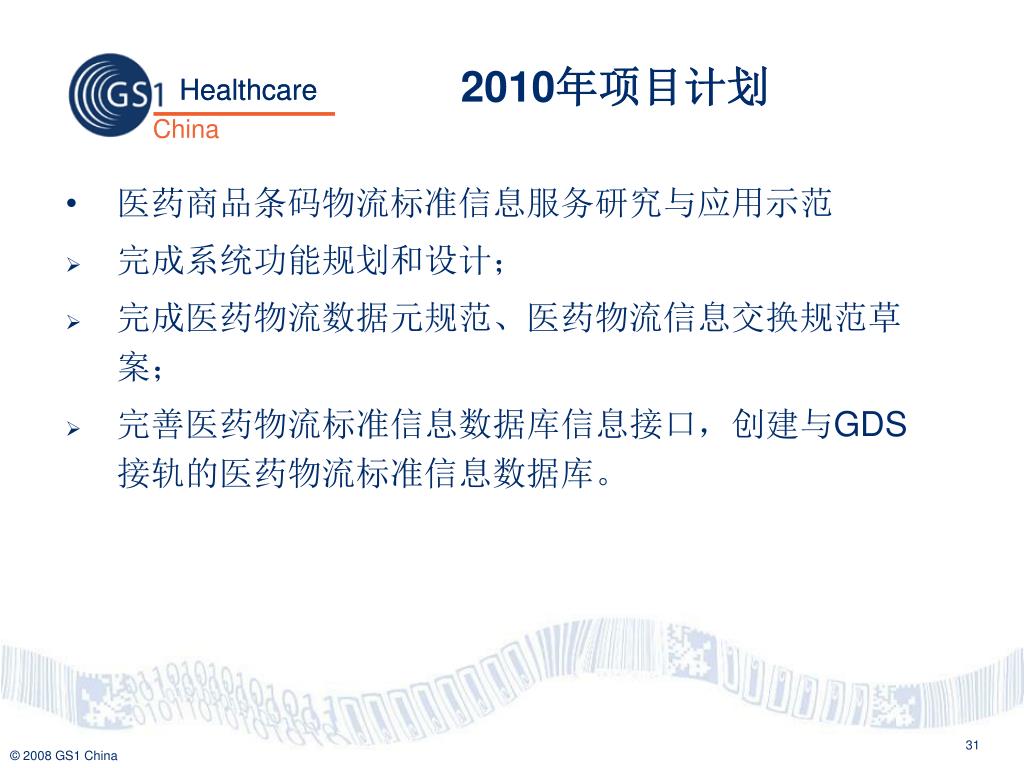 GS1 Healthcare China

2010年项目计划

• 医药商品条码物流标准信息服务研究与应用示范

➢ 完成系统功能规划和设计；

➢ 完成医药物流数据元规范、医药物流信息交换规范草案；

➢ 完善医药物流标准信息数据库信息接口，创建与GDS接轨的医药物流标准信息数据库。

© 2008 GS1 China

31